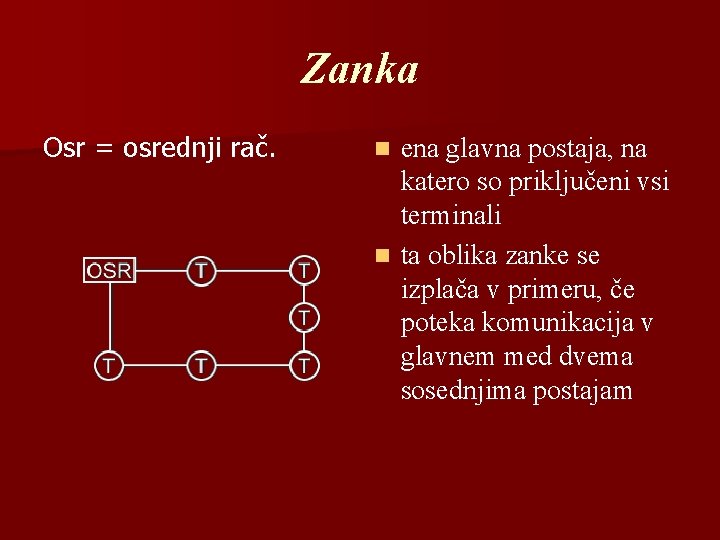 Zanka

Osr = osrednji rač.

OSR
T
T
T
T
T
T

ena glavna postaja, na katero so priključeni vsi terminali

ta oblika zanke se izplača v primeru, če poteka komunikacija v glavnem med dvema sosednjima postajam